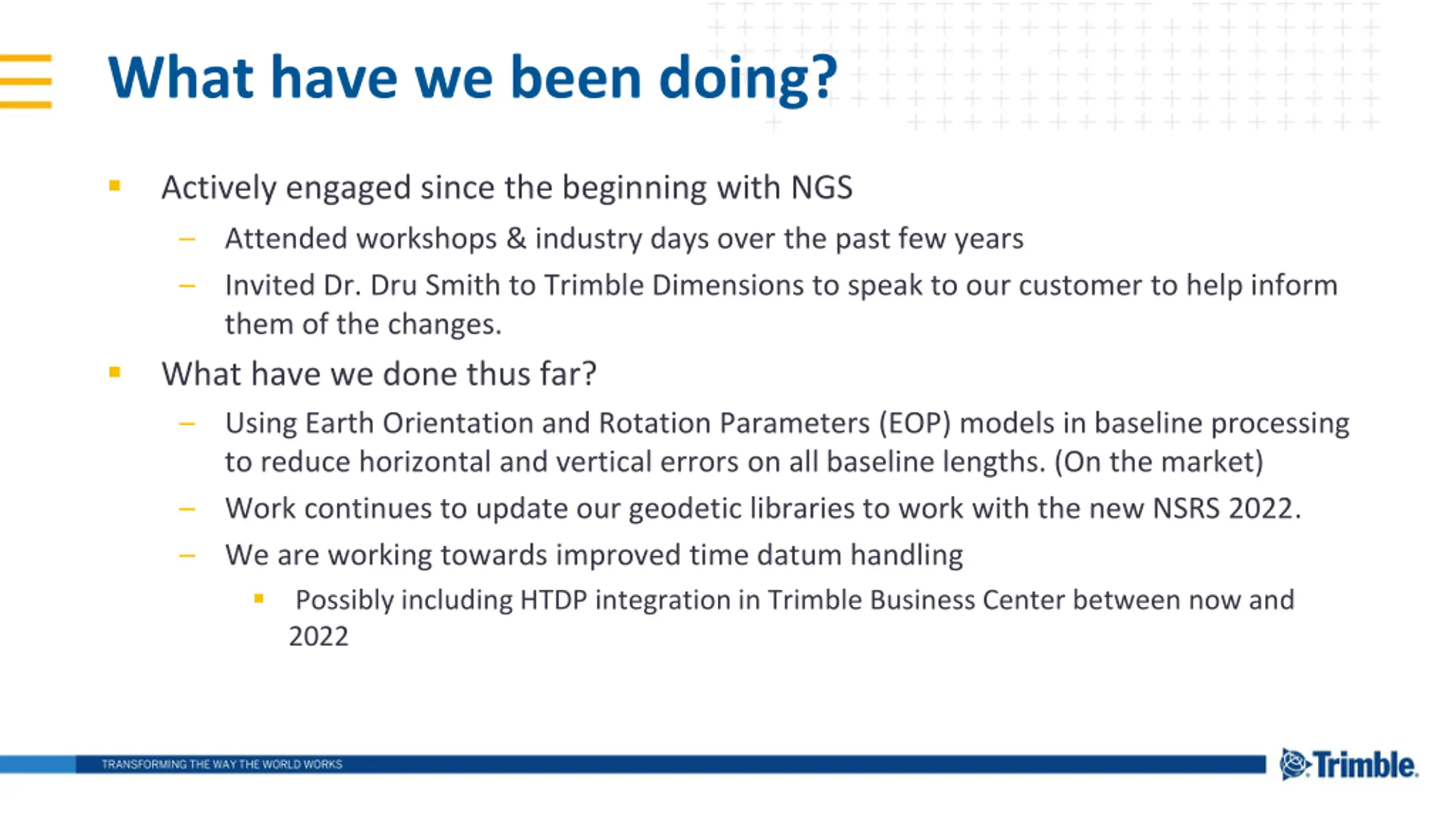 What have we been doing?

▪ Actively engaged since the beginning with NGS

– Attended workshops & industry days over the past few years

– Invited Dr. Dru Smith to Trimble Dimensions to speak to our customer to help inform them of the changes.

▪ What have we done thus far?

– Using Earth Orientation and Rotation Parameters (EOP) models in baseline processing to reduce horizontal and vertical errors on all baseline lengths. (On the market)

– Work continues to update our geodetic libraries to work with the new NSRS 2022.

– We are working towards improved time datum handling

▪ Possibly including HTDP integration in Trimble Business Center between now and 2022

TRANSFORMING THE WAY THE WORLD WORKS

Trimble.